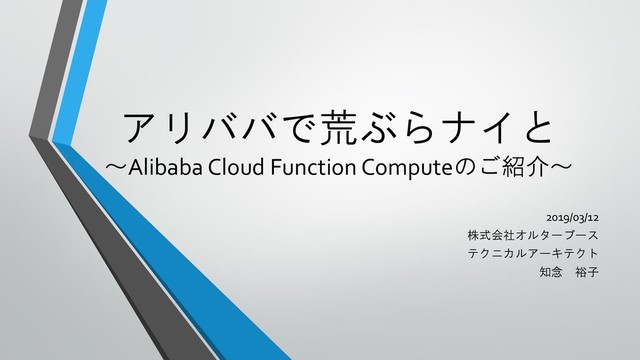 アリババで荒ぶらナイと
～Alibaba Cloud Function Computeのご紹介～

2019/03/12
株式会社オルターブース
テクニカルアーキテクト
知念　裕子